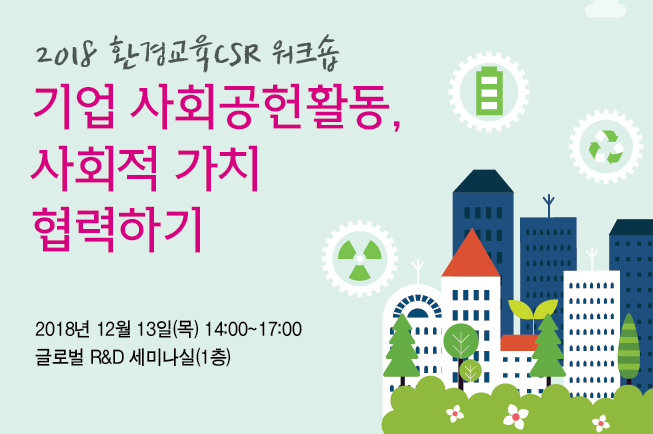 2018 환경교육CSR 워크숍

기업 사회공헌활동,
사회적 가치
협력하기

2018년 12월 13일(목) 14:00~17:00
글로벌 R&D 세미나실(1층)